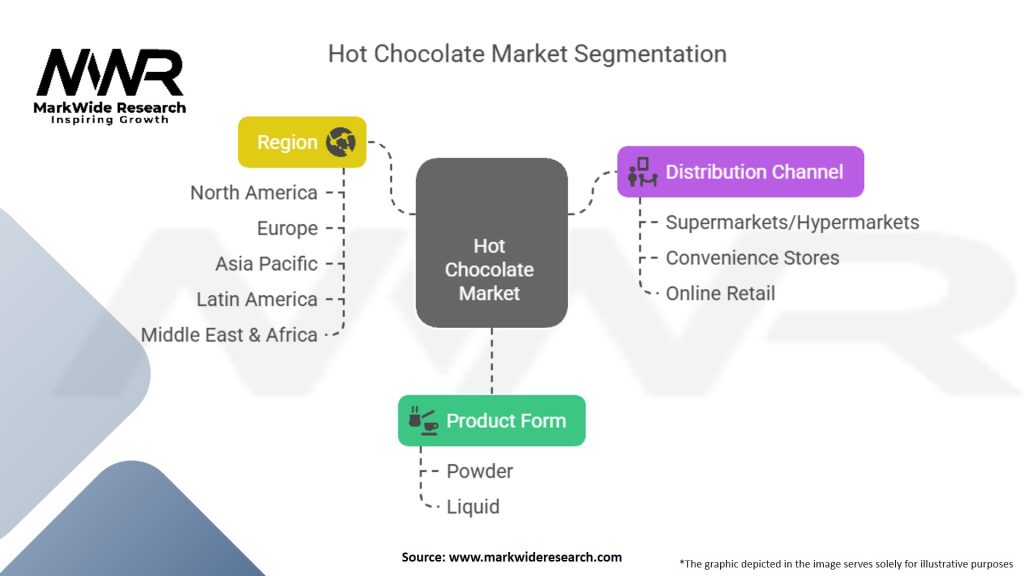 MWR
MarkWide Research
Inspiring Growth

Hot Chocolate Market Segmentation

Region
North America
Europe
Asia Pacific
Latin America
Middle East & Africa

Hot Chocolate Market

Distribution Channel
Supermarkets/Hypermarkets
Convenience Stores
Online Retail

Product Form
Powder
Liquid

Source: www.markwideresearch.com

*The graphic depicted in the image serves solely for illustrative purposes